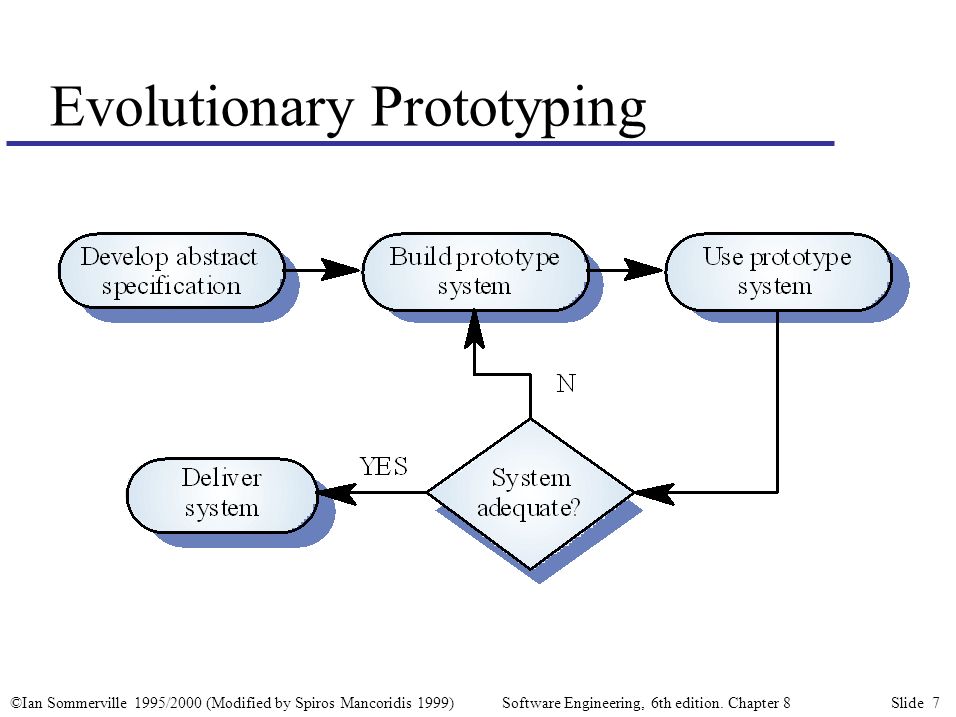 Evolutionary Prototyping

Develop abstract specification

Build prototype system

Use prototype system

N

YES

Deliver system

System adequate?

©Ian Sommerville 1995/2000 (Modified by Spiros Mancoridis 1999)

Software Engineering, 6th edition. Chapter 8

Slide 7